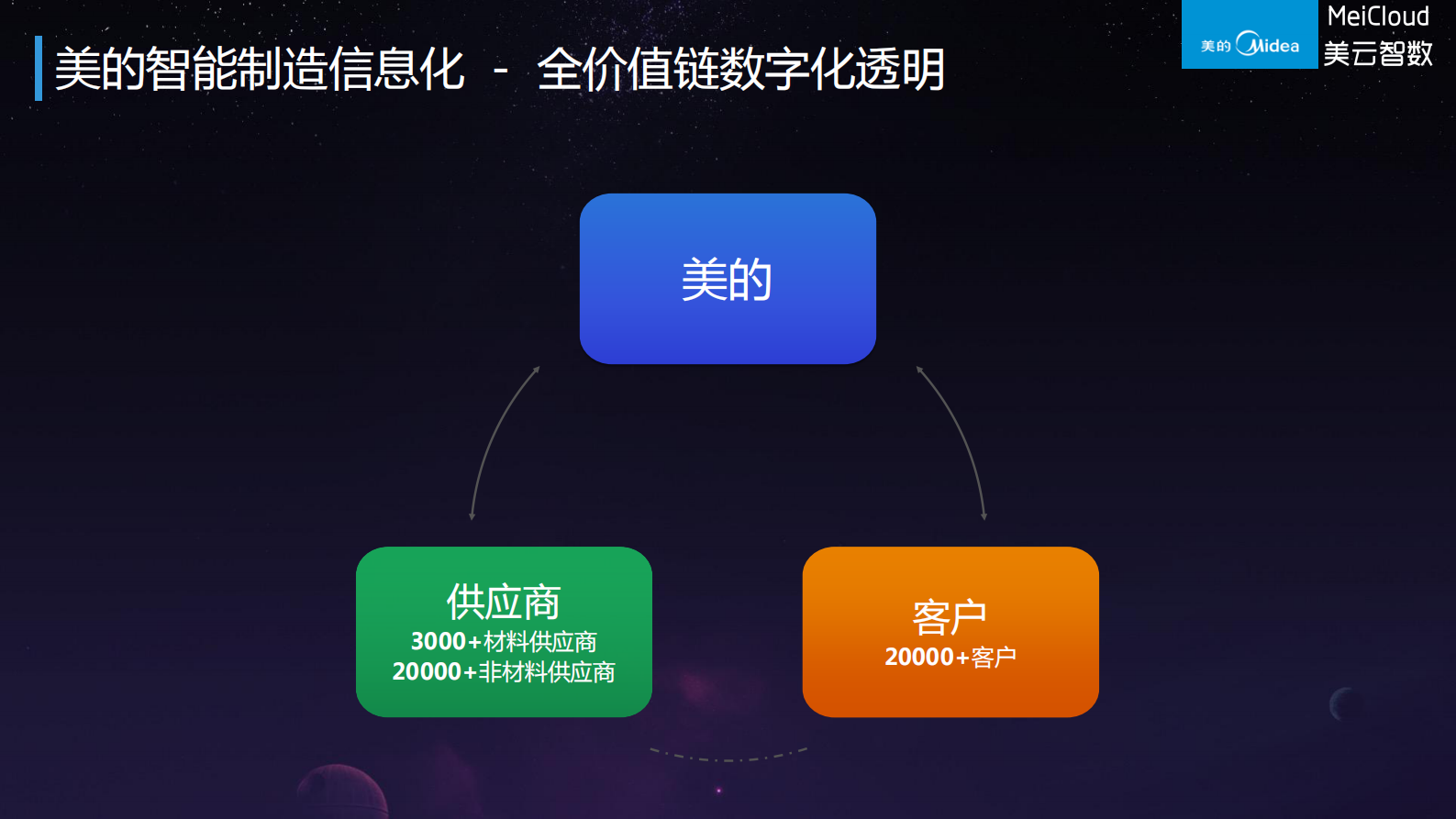 美的智能制造信息化 - 全价值链数字化透明

美的 Midea

MeiCloud
美云智数

美的

供应商
3000+材料供应商
20000+非材料供应商

客户
20000+客户